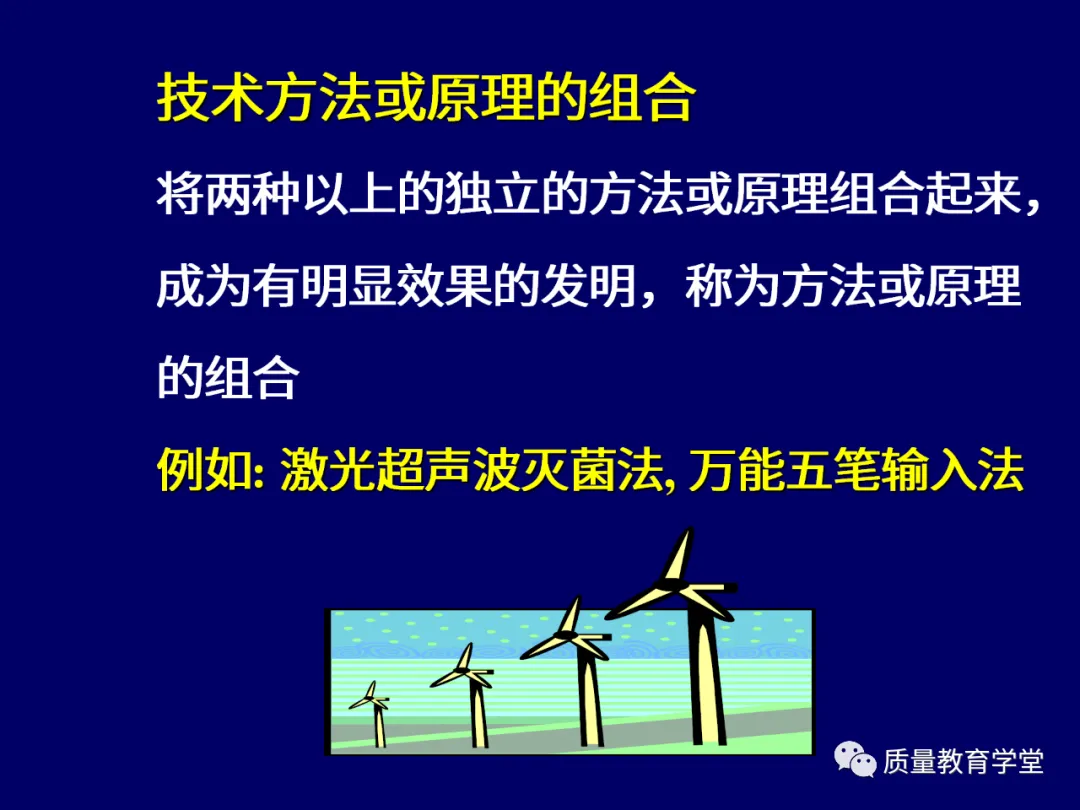 技术方法或原理的组合

将两种以上的独立的方法或原理组合起来，成为有明显效果的发明，称为方法或原理的组合

例如: 激光超声波灭菌法, 万能五笔输入法

质量教育学堂